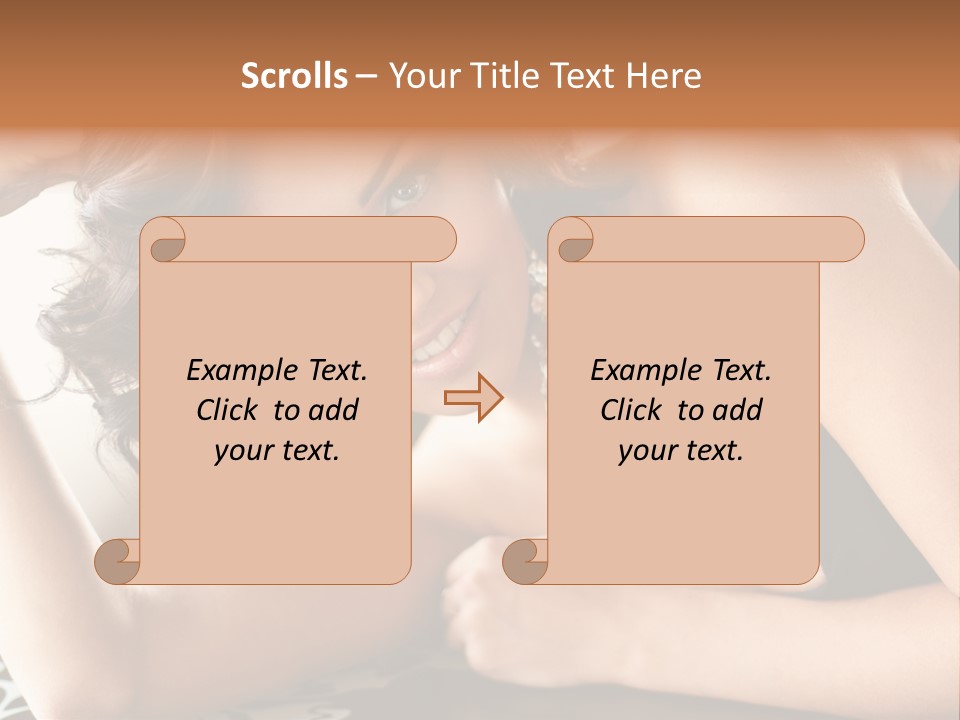 Scrolls – Your Title Text Here

Example Text. Click to add your text.

Example Text. Click to add your text.